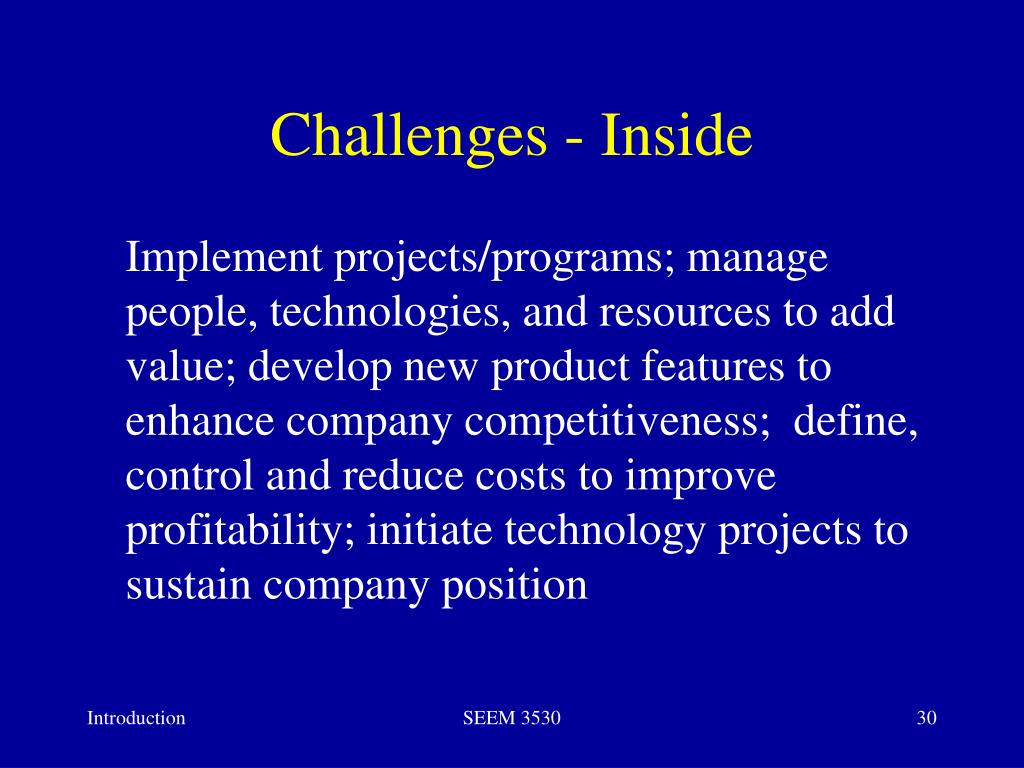 Challenges - Inside

Implement projects/programs; manage people, technologies, and resources to add value; develop new product features to enhance company competitiveness; define, control and reduce costs to improve profitability; initiate technology projects to sustain company position

Introduction

SEEM 3530

30